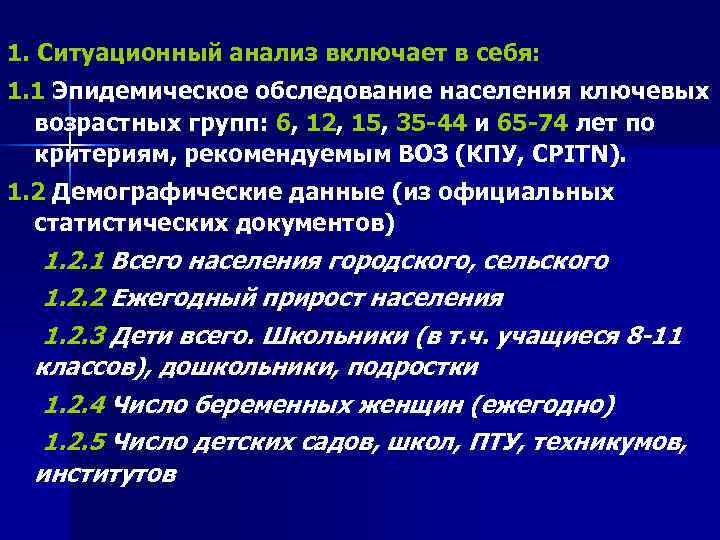 1. Ситуационный анализ включает в себя:

1.1 Эпидемическое обследование населения ключевых возрастных групп: 6, 12, 15, 35-44 и 65-74 лет по критериям, рекомендуемым ВОЗ (КПУ, CPITN).

1.2 Демографические данные (из официальных статистических документов)

1.2.1 Всего населения городского, сельского

1.2.2 Ежегодный прирост населения

1.2.3 Дети всего. Школьники (в т.ч. учащиеся 8-11 классов), дошкольники, подростки

1.2.4 Число беременных женщин (ежегодно)

1.2.5 Число детских садов, школ, ПТУ, техникумов, институтов